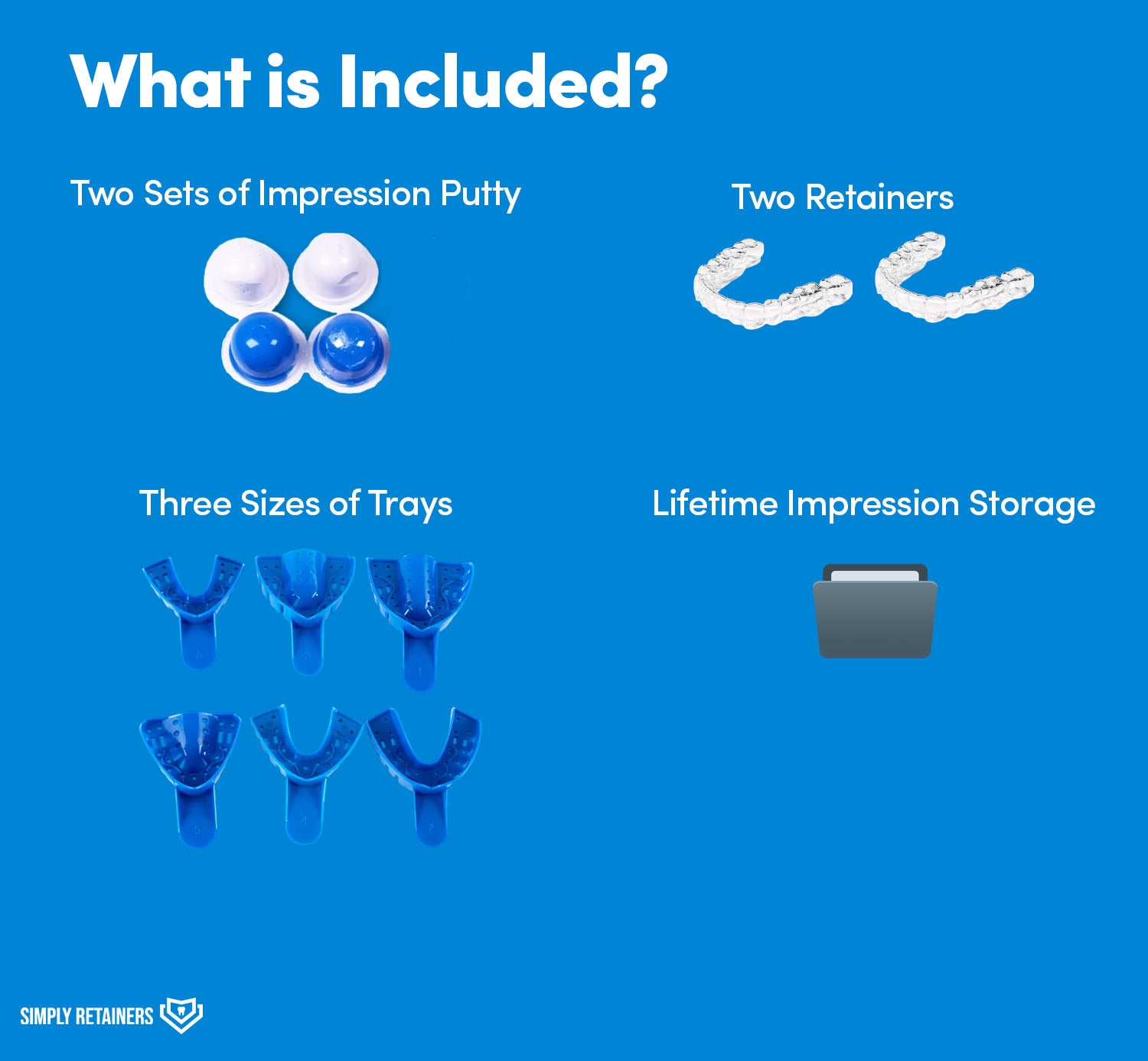 What is Included?

Two Sets of Impression Putty

Two Retainers

Three Sizes of Trays

Lifetime Impression Storage

SIMPLY RETAINERS